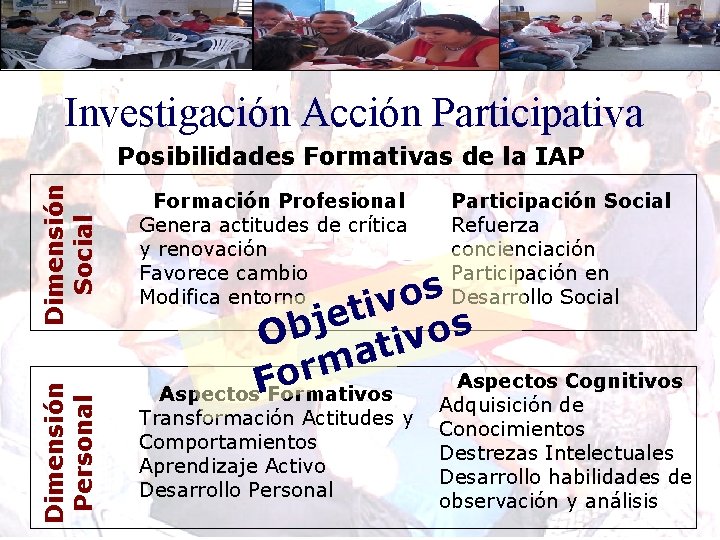 Investigación Acción Participativa

Posibilidades Formativas de la IAP

Dimensión Social

Formación Profesional
Genera actitudes de crítica y renovación
Favorece cambio
Modifica entorno

Participación Social
Refuerza concienciación
Participación en Desarrollo Social

Objetivos Formativos

Dimensión Personal

Aspectos Formativos
Transformación Actitudes y Comportamientos
Aprendizaje Activo
Desarrollo Personal

Aspectos Cognitivos
Adquisición de Conocimientos
Destrezas Intelectuales
Desarrollo habilidades de observación y análisis